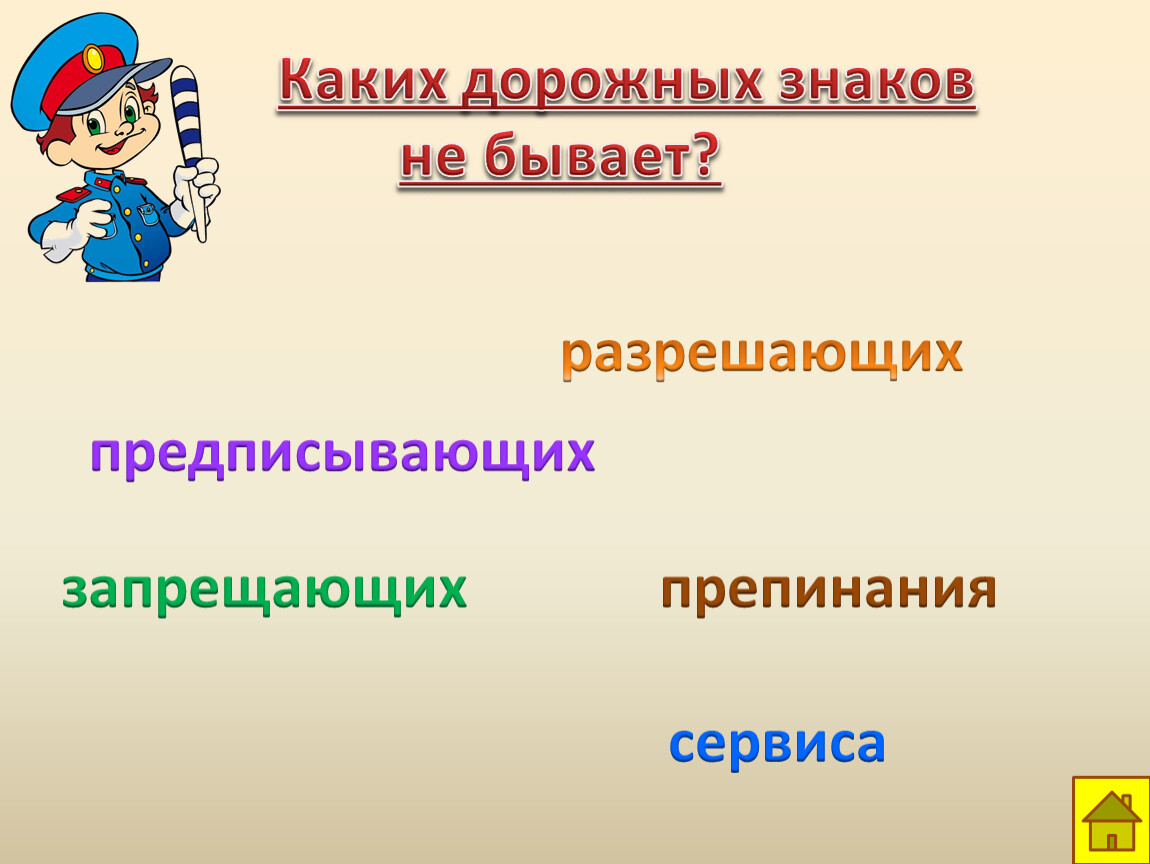 Каких дорожных знаков не бывает?

разрешающих

предписывающих

запрещающих

препинания

сервиса